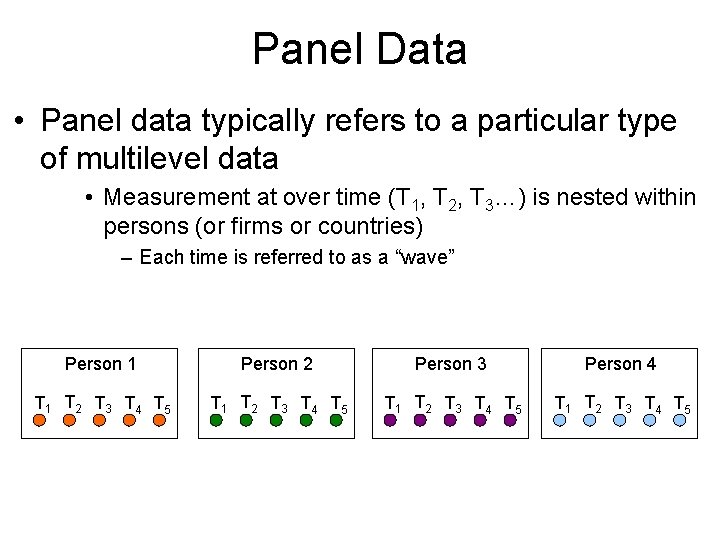 Panel Data

• Panel data typically refers to a particular type of multilevel data

• Measurement at over time ($T_1$, $T_2$, $T_3$…) is nested within persons (or firms or countries)

– Each time is referred to as a “wave”

Person 1
$T_1$ $T_2$ $T_3$ $T_4$ $T_5$

Person 2
$T_1$ $T_2$ $T_3$ $T_4$ $T_5$

Person 3
$T_1$ $T_2$ $T_3$ $T_4$ $T_5$

Person 4
$T_1$ $T_2$ $T_3$ $T_4$ $T_5$